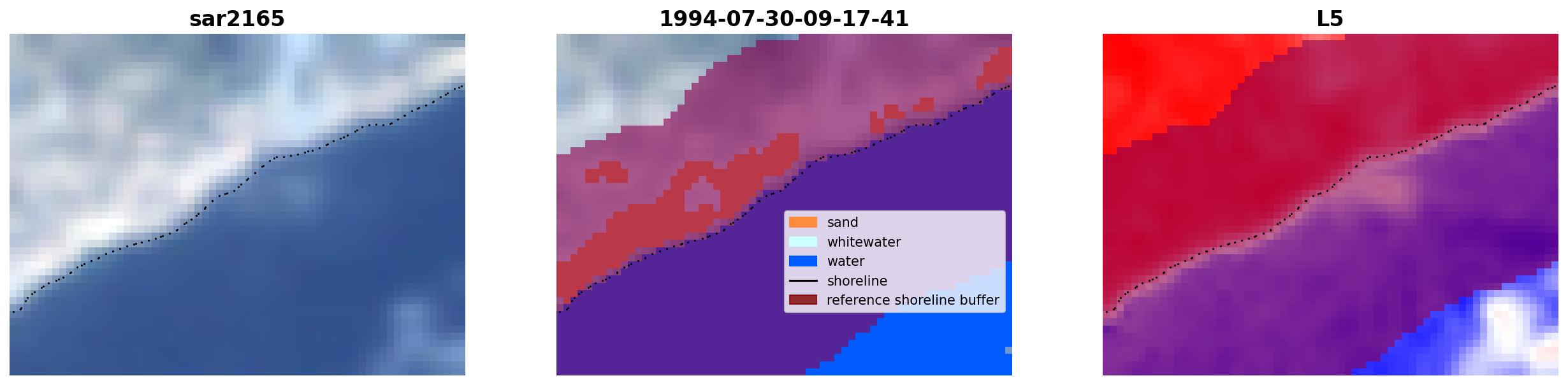 sar2165

1994-07-30-09-17-41

sand
whitewater
water
shoreline
reference shoreline buffer

L5